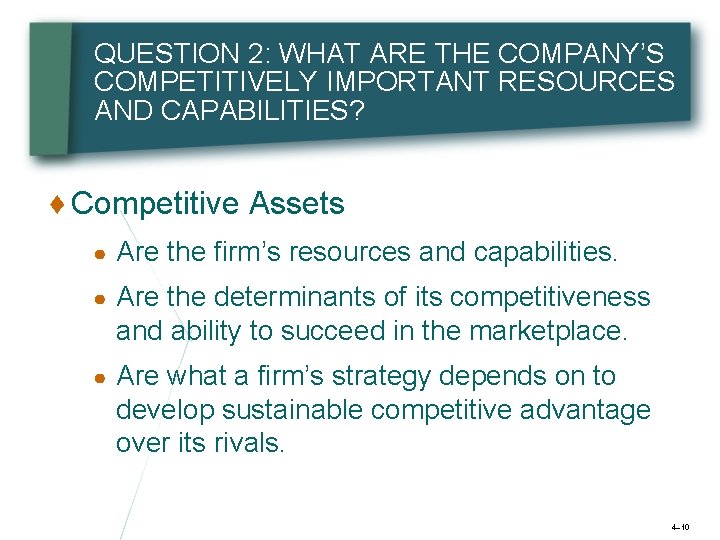 QUESTION 2: WHAT ARE THE COMPANY'S COMPETITIVELY IMPORTANT RESOURCES AND CAPABILITIES?

♦ Competitive Assets

• Are the firm's resources and capabilities.

• Are the determinants of its competitiveness and ability to succeed in the marketplace.

• Are what a firm's strategy depends on to develop sustainable competitive advantage over its rivals.

4–10